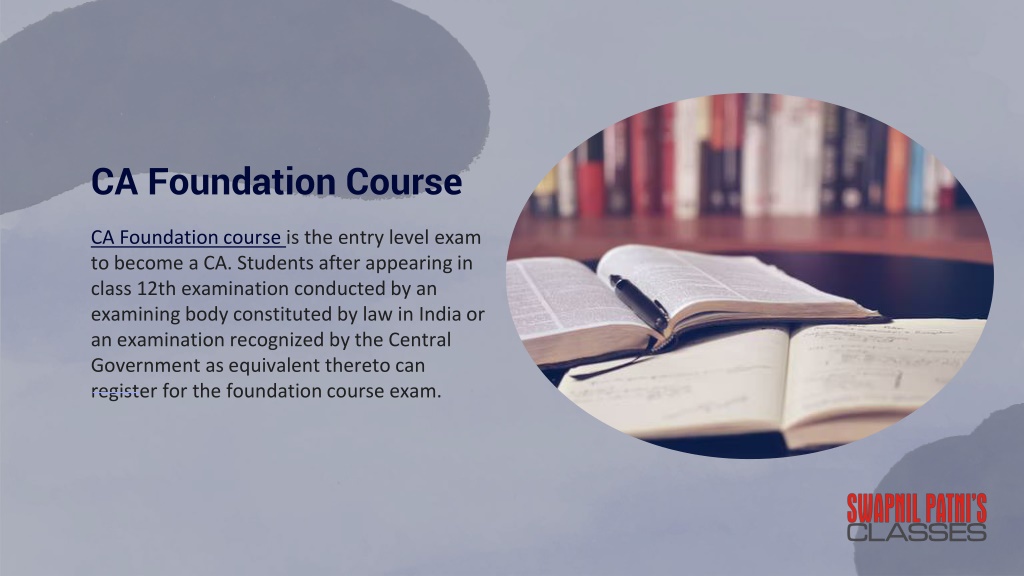 CA Foundation Course

CA Foundation course is the entry level exam to become a CA. Students after appearing in class 12th examination conducted by an examining body constituted by law in India or an examination recognized by the Central Government as equivalent thereto can register for the foundation course exam.

SWAPNIL PATNI'S
CLASSES